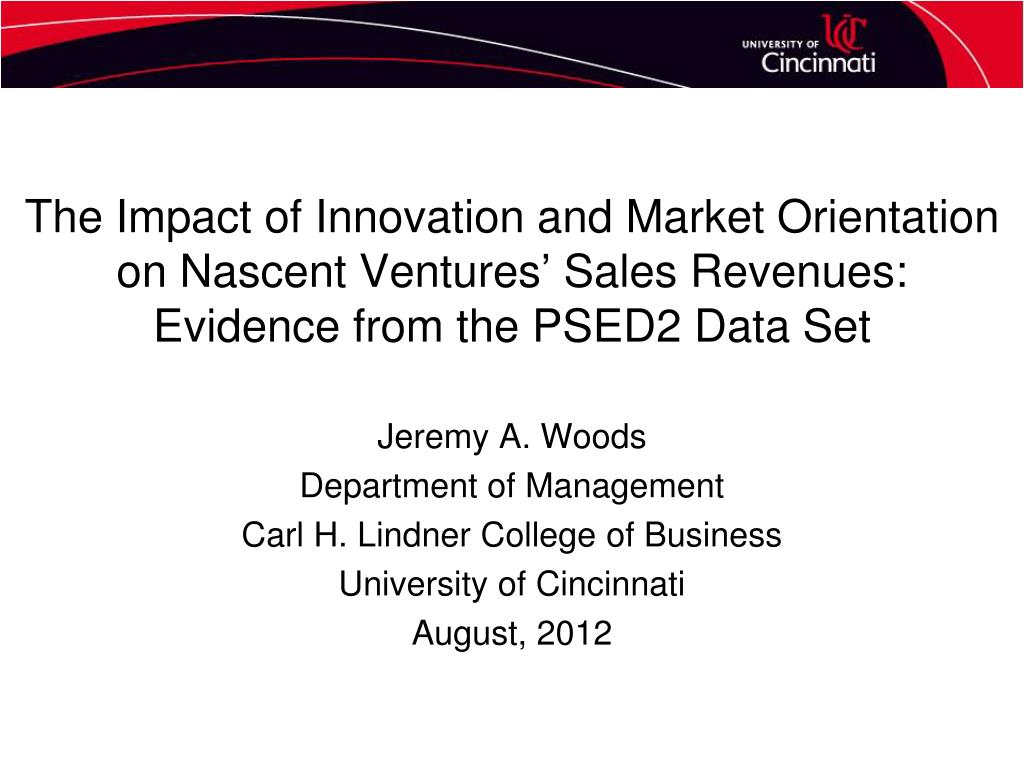 UNIVERSITY OF UC Cincinnati

The Impact of Innovation and Market Orientation on Nascent Ventures’ Sales Revenues: Evidence from the PSED2 Data Set

Jeremy A. Woods
Department of Management
Carl H. Lindner College of Business
University of Cincinnati
August, 2012